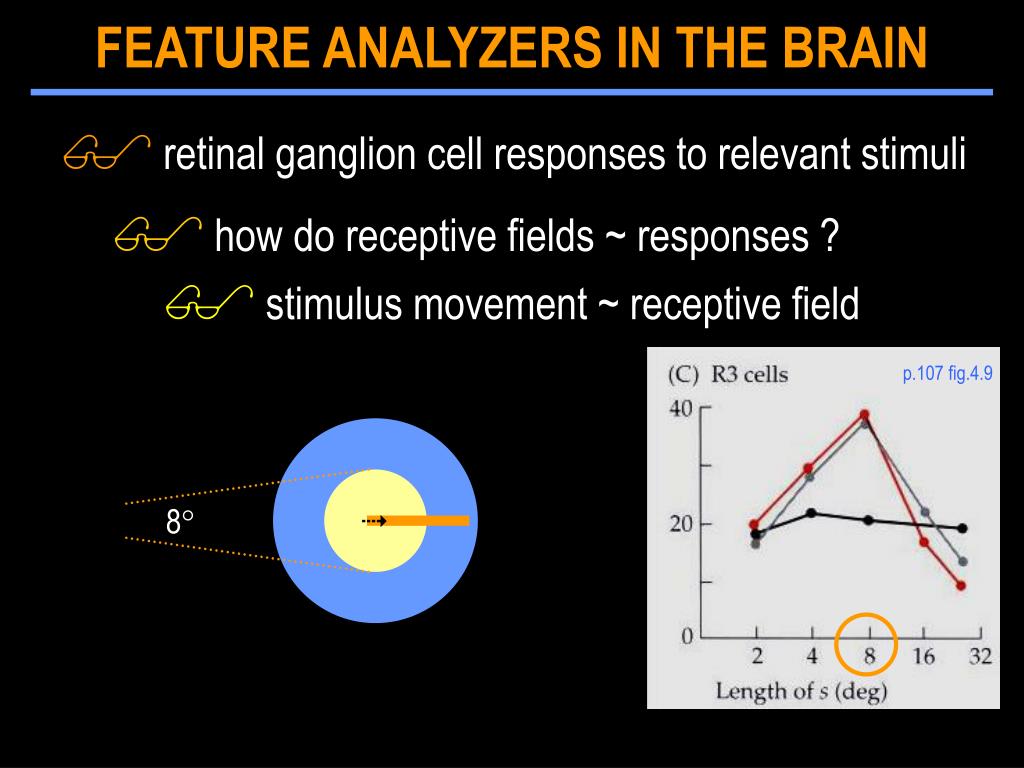 FEATURE ANALYZERS IN THE BRAIN

retinal ganglion cell responses to relevant stimuli

how do receptive fields ~ responses ?

stimulus movement ~ receptive field

8°

(C) R3 cells

p.107 fig.4.9

40

20

0

2

4

8

16

32

Length of s (deg)